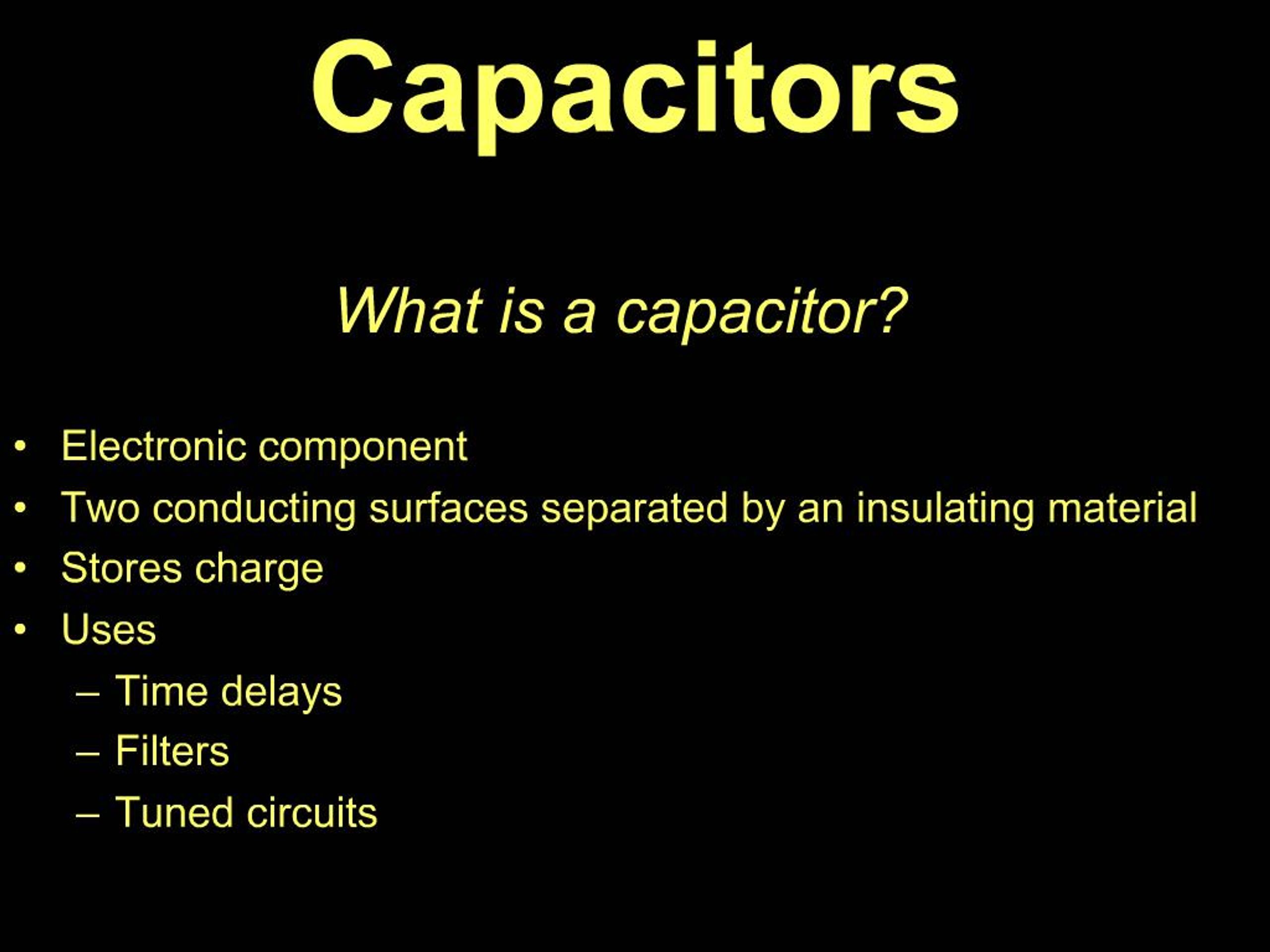 Capacitors

What is a capacitor?

• Electronic component
• Two conducting surfaces separated by an insulating material
• Stores charge
• Uses
  – Time delays
  – Filters
  – Tuned circuits